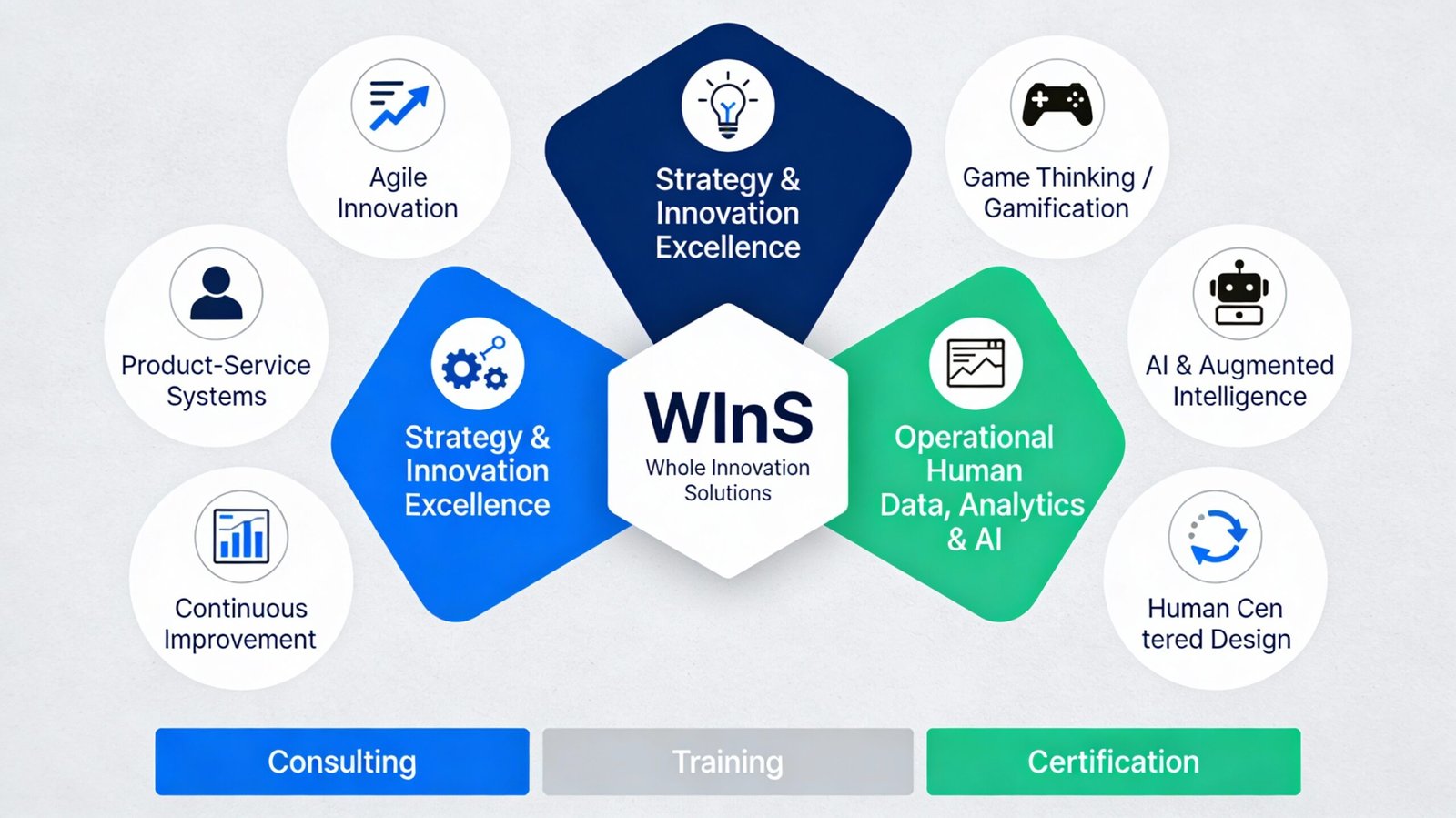 Agile Innovation

Strategy & Innovation Excellence

Game Thinking / Gamification

Product-Service Systems

Strategy & Innovation Excellence

WInS
Whole Innovation Solutions

Operational Human Data, Analytics & AI

AI & Augmented Intelligence

Continuous Improvement

Human Cen tered Design

Consulting

Training

Certification